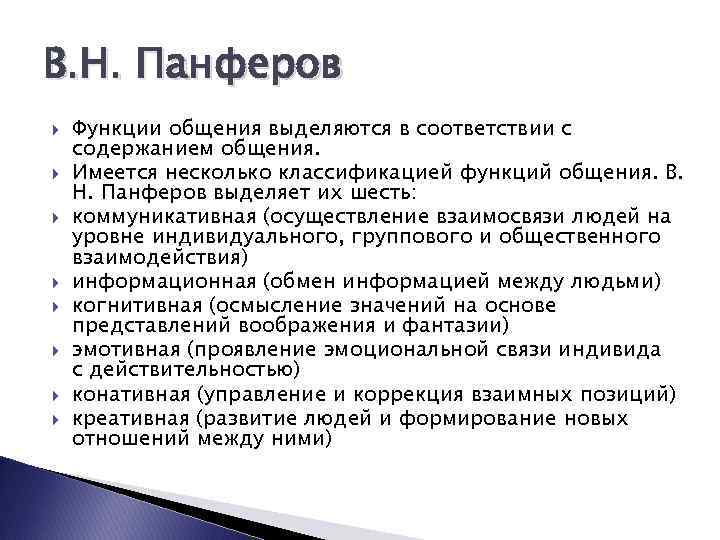 В.Н. Панферов

Функции общения выделяются в соответствии с содержанием общения.

Имеется несколько классификацией функций общения. В. Н. Панферов выделяет их шесть:

коммуникативная (осуществление взаимосвязи людей на уровне индивидуального, группового и общественного взаимодействия)

информационная (обмен информацией между людьми)

когнитивная (осмысление значений на основе представлений воображения и фантазии)

эмотивная (проявление эмоциональной связи индивида с действительностью)

конативная (управление и коррекция взаимных позиций)

креативная (развитие людей и формирование новых отношений между ними)